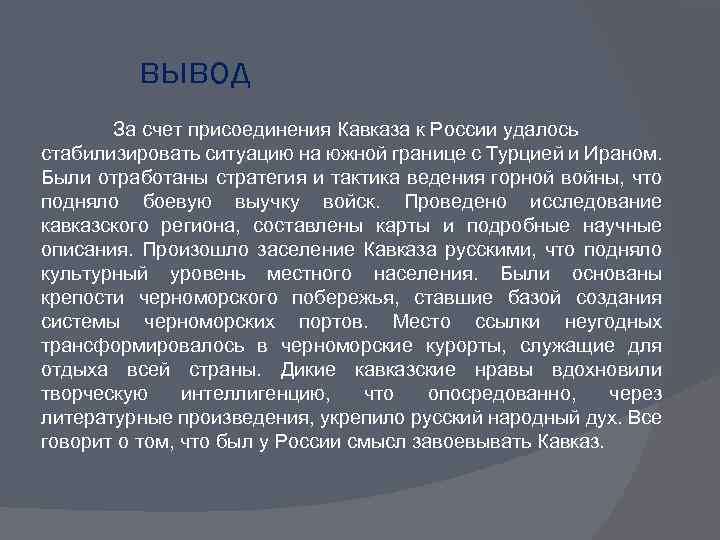 ВЫВОД

За счет присоединения Кавказа к России удалось стабилизировать ситуацию на южной границе с Турцией и Ираном. Были отработаны стратегия и тактика ведения горной войны, что подняло боевую выучку войск. Проведено исследование кавказского региона, составлены карты и подробные научные описания. Произошло заселение Кавказа русскими, что подняло культурный уровень местного населения. Были основаны крепости черноморского побережья, ставшие базой создания системы черноморских портов. Место ссылки неугодных трансформировалось в черноморские курорты, служащие для отдыха всей страны. Дикие кавказские нравы вдохновили творческую интеллигенцию, что опосредованно, через литературные произведения, укрепило русский народный дух. Все говорит о том, что был у России смысл завоевывать Кавказ.